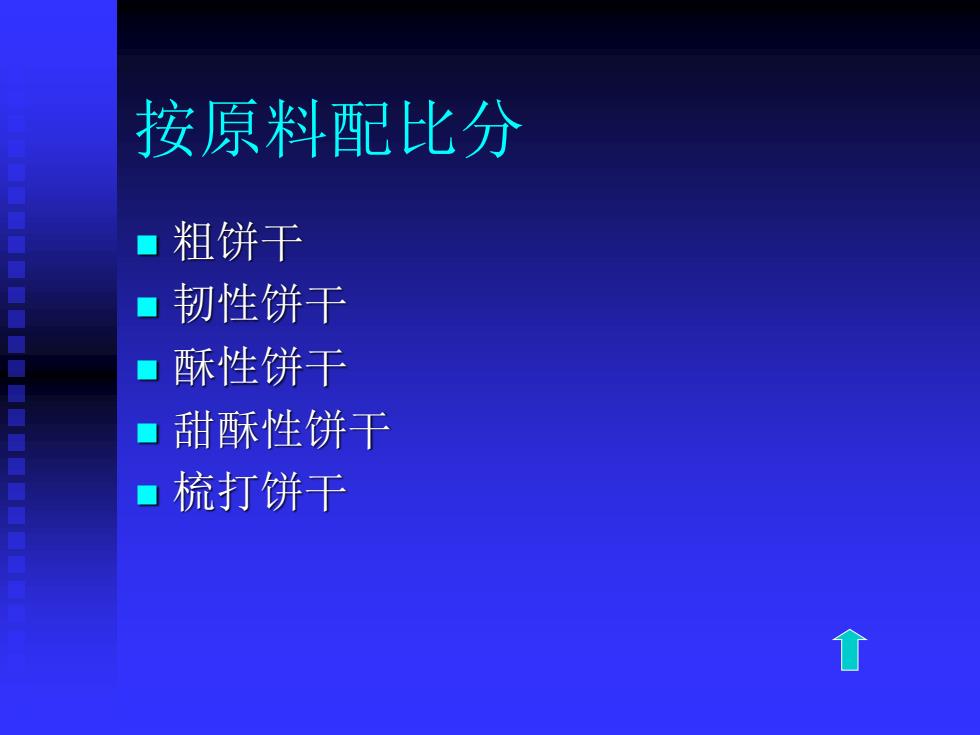 按原料配比分

- 粗饼干
- 韧性饼干
- 酥性饼干
- 甜酥性饼干
- 梳打饼干